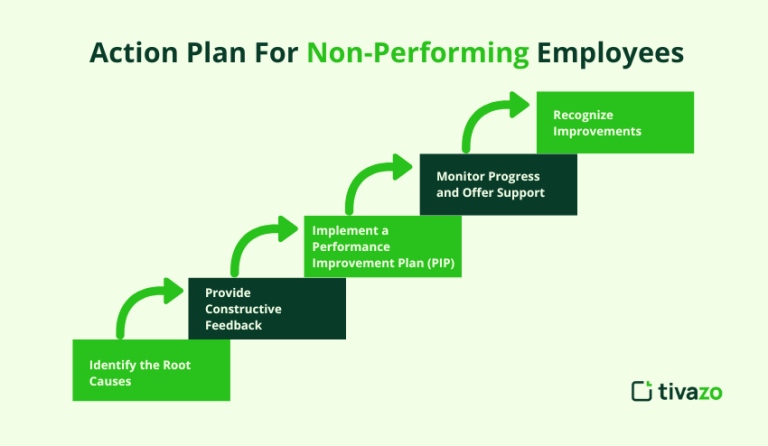 Action Plan For Non-Performing Employees

Identify the Root Causes

Provide Constructive Feedback

Implement a Performance Improvement Plan (PIP)

Monitor Progress and Offer Support

Recognize Improvements

tivazo